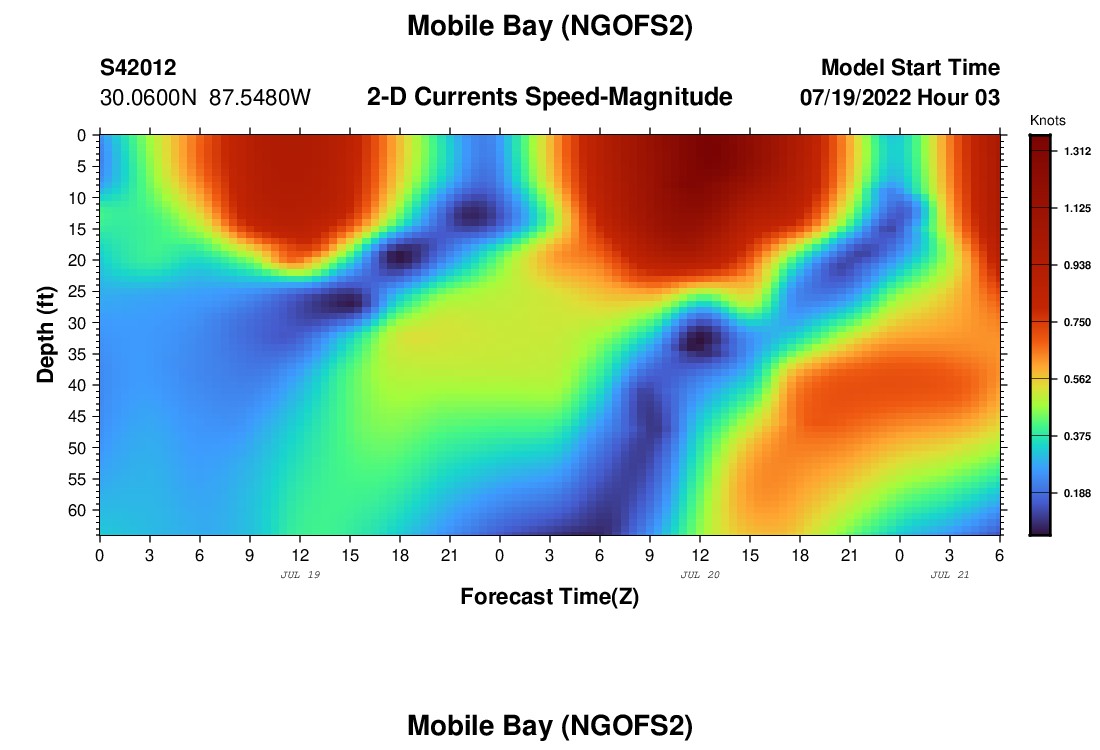 Mobile Bay (NGOFS2)

S42012
30.0600N 87.5480W

2-D Currents Speed-Magnitude

Model Start Time
07/19/2022 Hour 03

Knots
1.312
1.125
0.938
0.750
0.562
0.375
0.188

Depth (ft)
0
5
10
15
20
25
30
35
40
45
50
55
60

0 3 6 9 12 15 18 21 0 3 6 9 12 15 18 21 0 3 6
JUL 19
JUL 20
JUL 21

Forecast Time(Z)

Mobile Bay (NGOFS2)